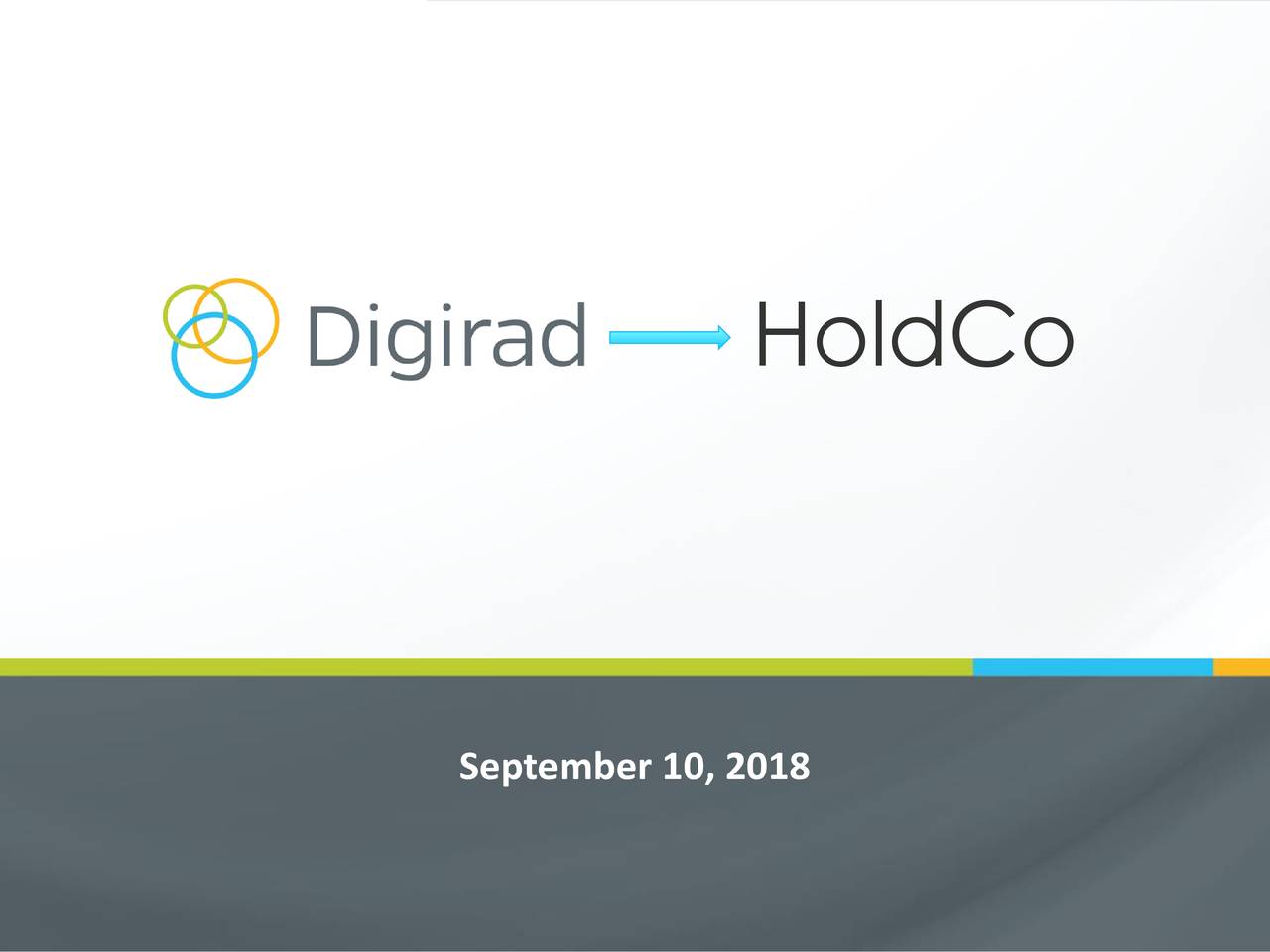 Digirad HoldCo

September 10, 2018